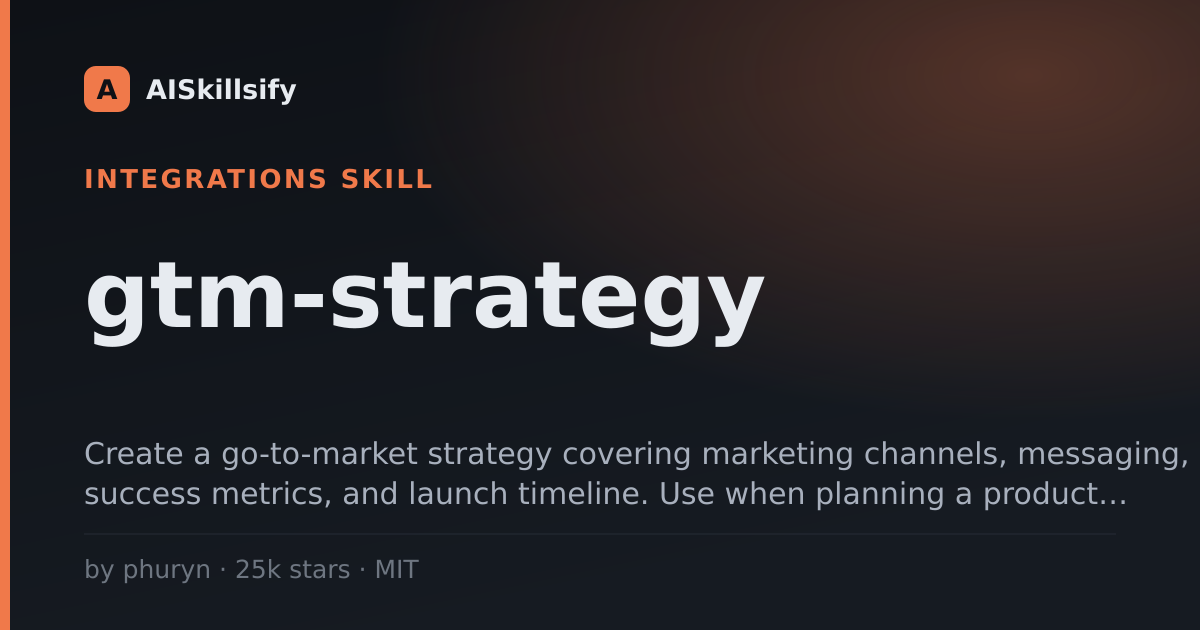 A AISkillsify

INTEGRATIONS SKILL

gtm-strategy

Create a go-to-market strategy covering marketing channels, messaging, success metrics, and launch timeline. Use when planning a product…

by phuryn · 25k stars · MIT